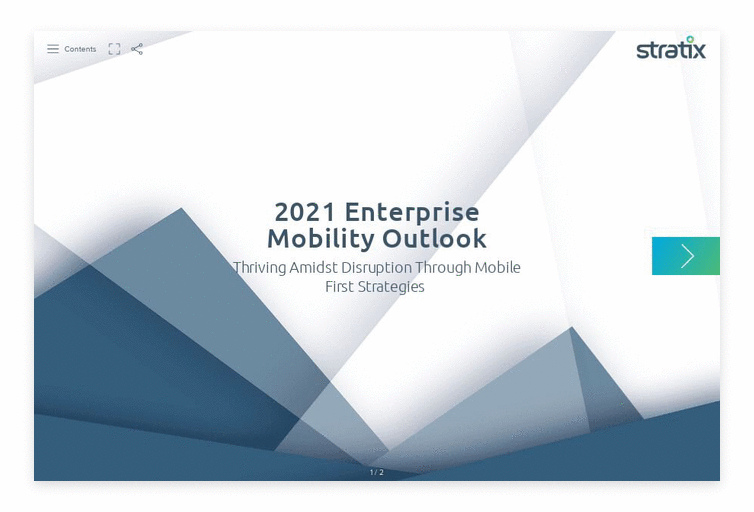 Contents

stratix

2021 Enterprise Mobility Outlook

Thriving Amidst Disruption Through Mobile First Strategies

1 / 2